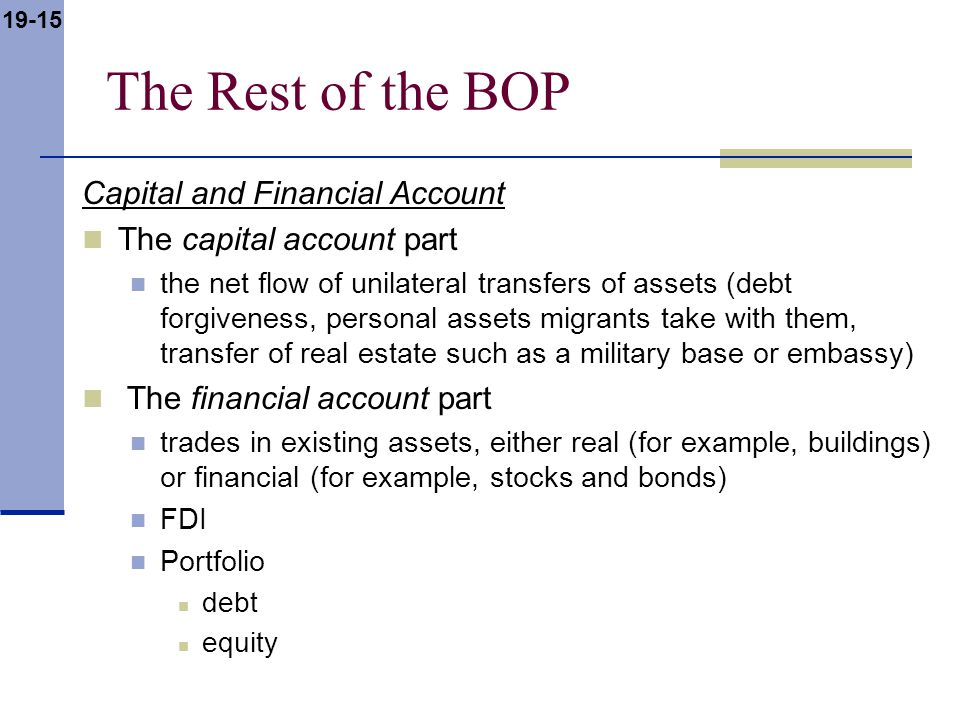 19-15

The Rest of the BOP

Capital and Financial Account

The capital account part

the net flow of unilateral transfers of assets (debt forgiveness, personal assets migrants take with them, transfer of real estate such as a military base or embassy)

The financial account part

trades in existing assets, either real (for example, buildings) or financial (for example, stocks and bonds)

FDI

Portfolio

debt

equity